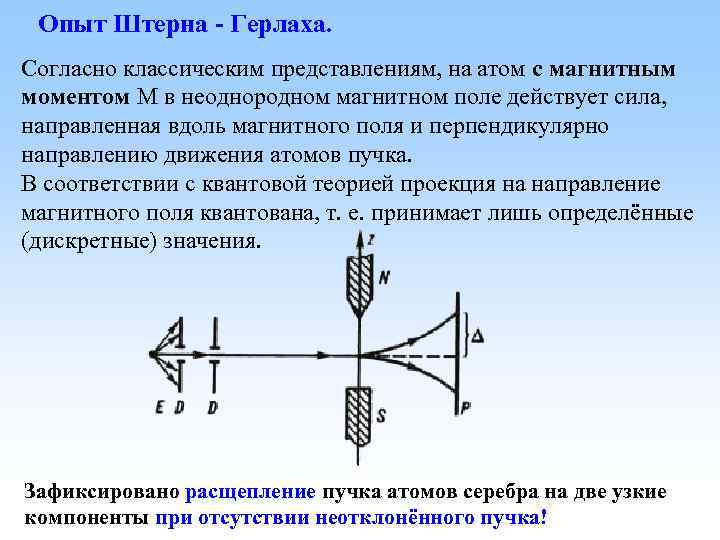 Опыт Штерна - Герлаха.

Согласно классическим представлениям, на атом с магнитным моментом М в неоднородном магнитном поле действует сила, направленная вдоль магнитного поля и перпендикулярно направлению движения атомов пучка.
В соответствии с квантовой теорией проекция на направление магнитного поля квантована, т. е. принимает лишь определённые (дискретные) значения.

z
N
Δ
E D D
S
P

Зафиксировано расщепление пучка атомов серебра на две узкие компоненты при отсутствии неотклонённого пучка!